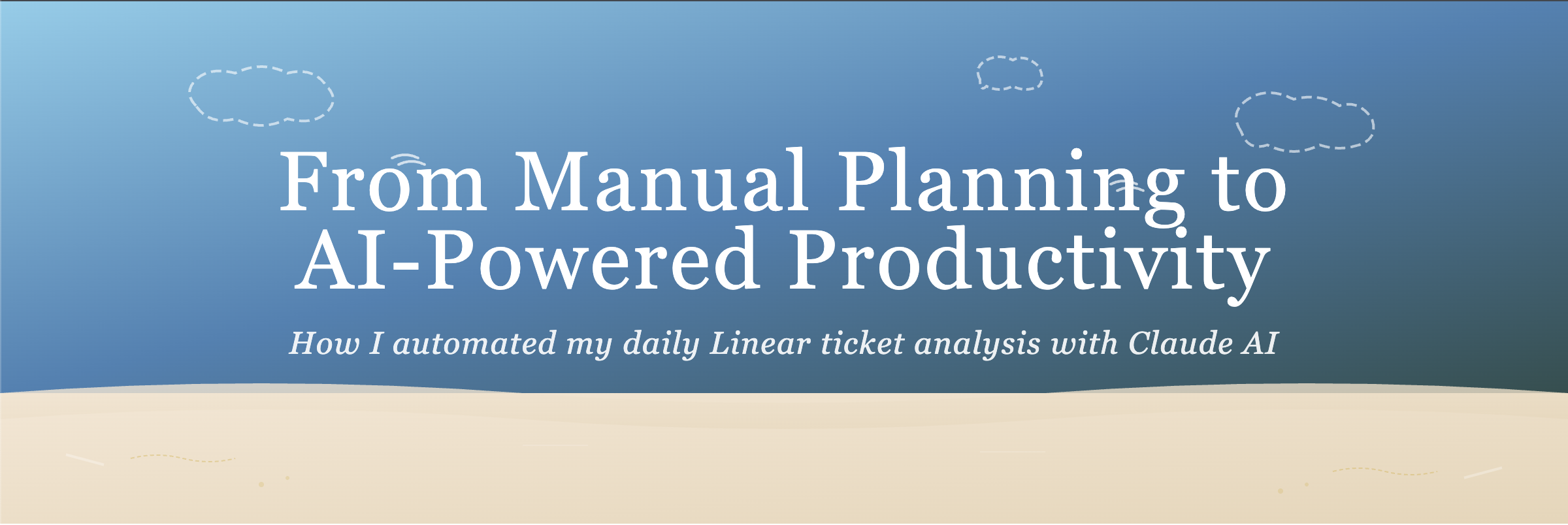 From Manual Planning to AI-Powered Productivity

How I automated my daily Linear ticket analysis with Claude AI